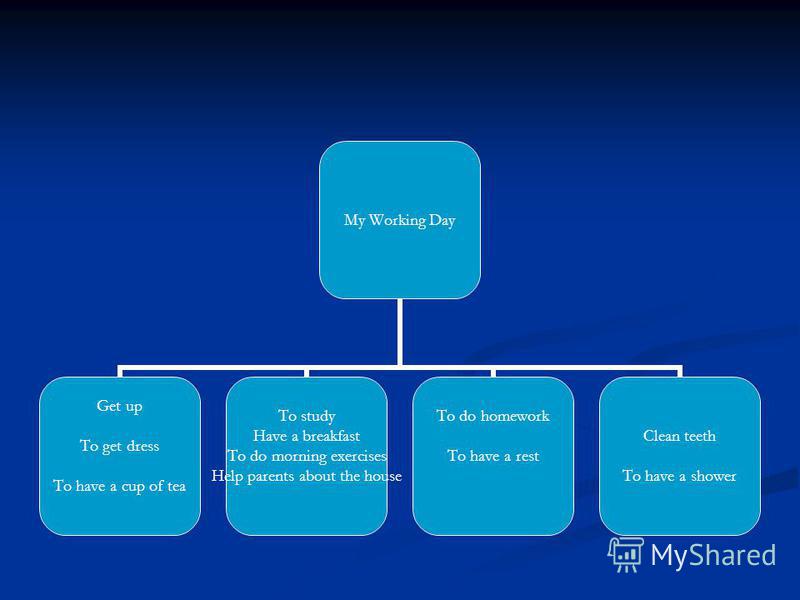 My Working Day

Get up

To get dress

To have a cup of tea

To study
Have a breakfast
To do morning exercises
Help parents about the house

To do homework

To have a rest

Clean teeth

To have a shower

MyShared